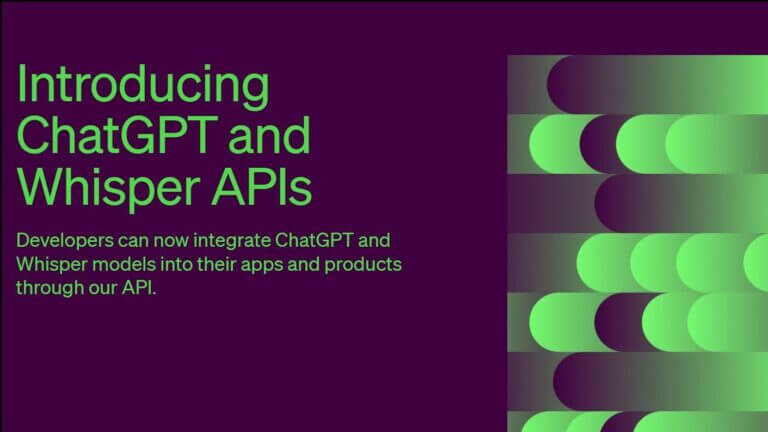 Introducing ChatGPT and Whisper APIs

Developers can now integrate ChatGPT and Whisper models into their apps and products through our API.